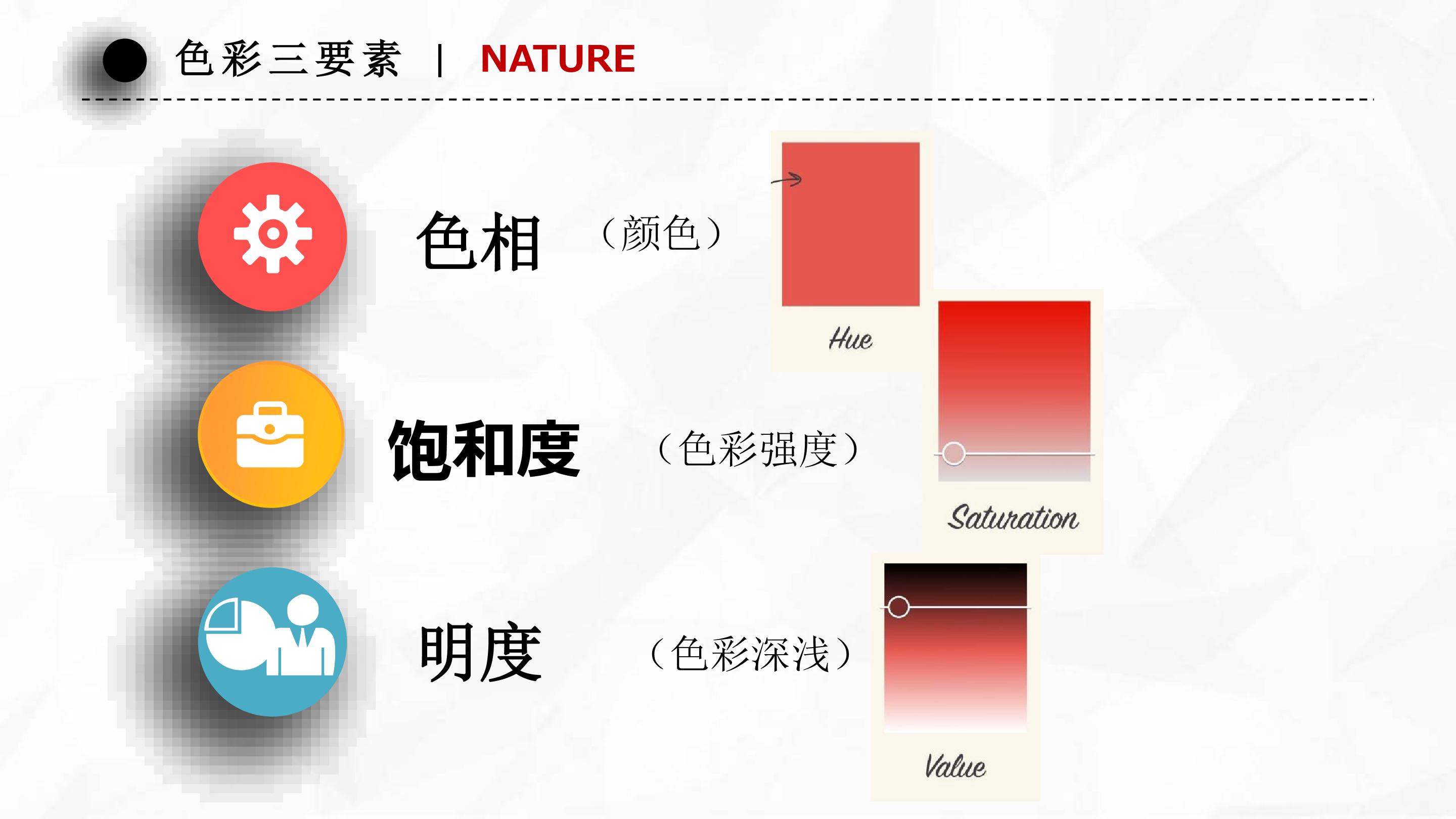 色彩三要素 | NATURE

色相 （颜色）

Hue

饱和度 （色彩强度）

Saturation

明度 （色彩深浅）

Value